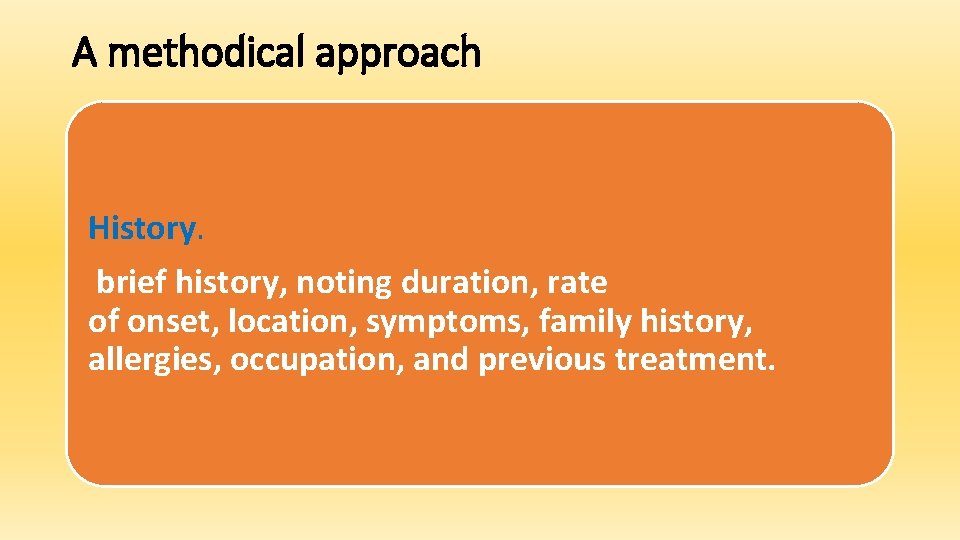 A methodical approach

History.

brief history, noting duration, rate of onset, location, symptoms, family history, allergies, occupation, and previous treatment.